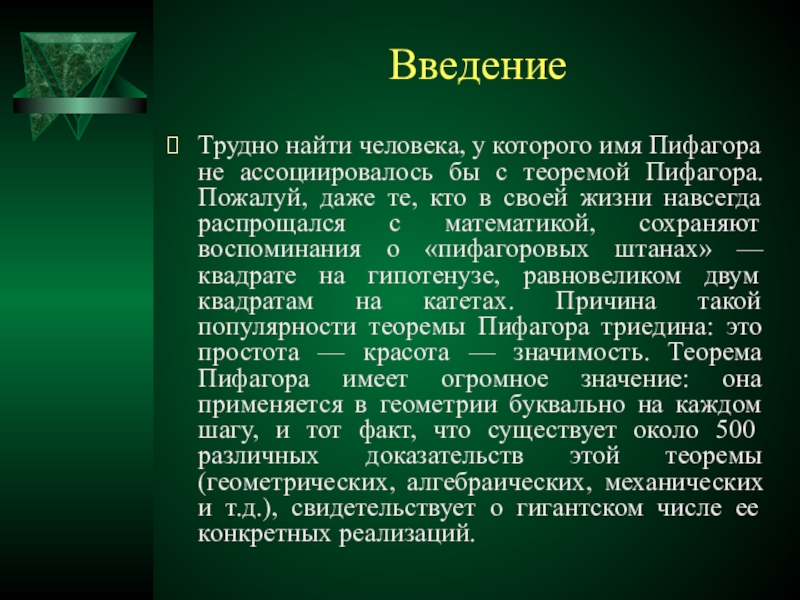 Введение

Трудно найти человека, у которого имя Пифагора не ассоциировалось бы с теоремой Пифагора. Пожалуй, даже те, кто в своей жизни навсегда распрощался с математикой, сохраняют воспоминания о «пифагоровых штанах» — квадрате на гипотенузе, равновеликом двум квадратам на катетах. Причина такой популярности теоремы Пифагора триедина: это простота — красота — значимость. Теорема Пифагора имеет огромное значение: она применяется в геометрии буквально на каждом шагу, и тот факт, что существует около 500 различных доказательств этой теоремы (геометрических, алгебраических, механических и т.д.), свидетельствует о гигантском числе ее конкретных реализаций.